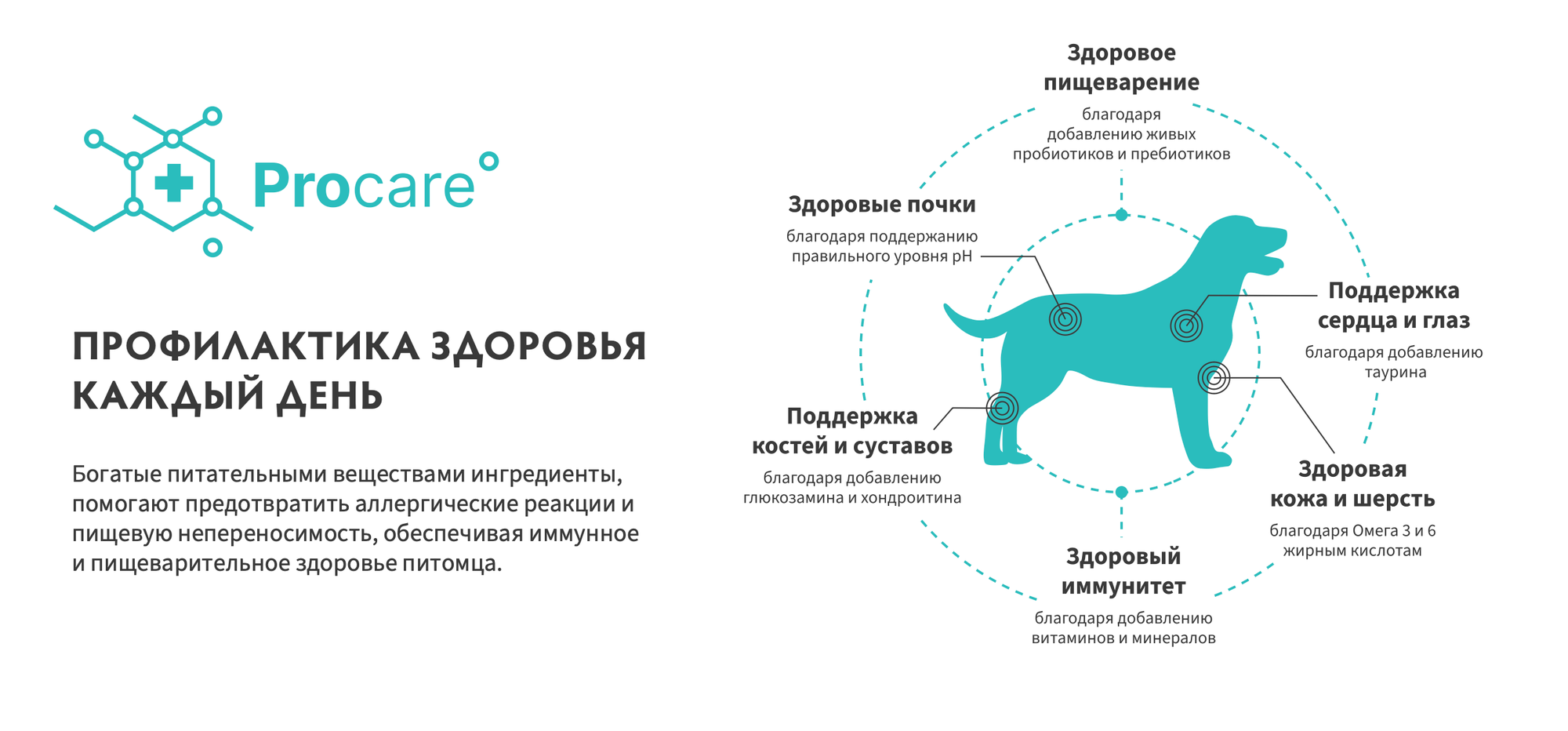 Procare

ПРОФИЛАКТИКА ЗДОРОВЬЯ КАЖДЫЙ ДЕНЬ

Богатые питательными веществами ингредиенты, помогают предотвратить аллергические реакции и пищевую непереносимость, обеспечивая иммунное и пищеварительное здоровье питомца.

Здоровое пищеварение
благодаря добавлению живых пробиотиков и пребиотиков

Здоровые почки
благодаря поддержанию правильного уровня pH

Поддержка сердца и глаз
благодаря добавлению таурина

Поддержка костей и суставов
благодаря добавлению глюкозамина и хондроитина

Здоровая кожа и шерсть
благодаря Омега 3 и 6 жирным кислотам

Здоровый иммунитет
благодаря добавлению витаминов и минералов